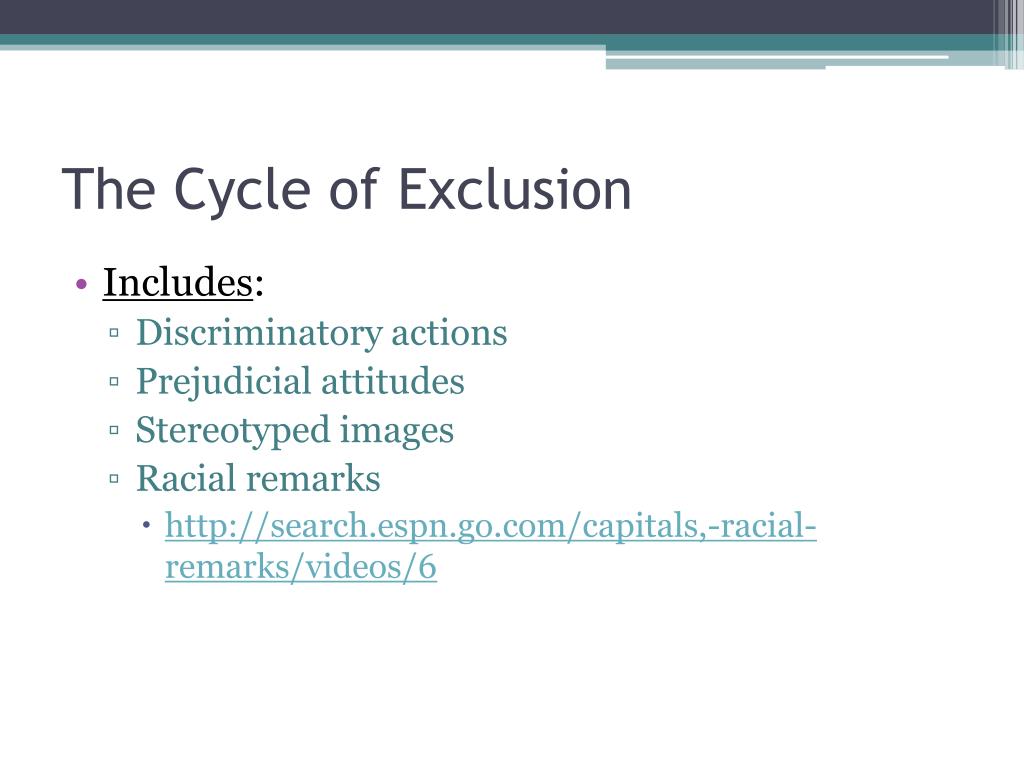 The Cycle of Exclusion

• Includes:
 ▫ Discriminatory actions
 ▫ Prejudicial attitudes
 ▫ Stereotyped images
 ▫ Racial remarks
  • http://search.espn.go.com/capitals,-racial-remarks/videos/6